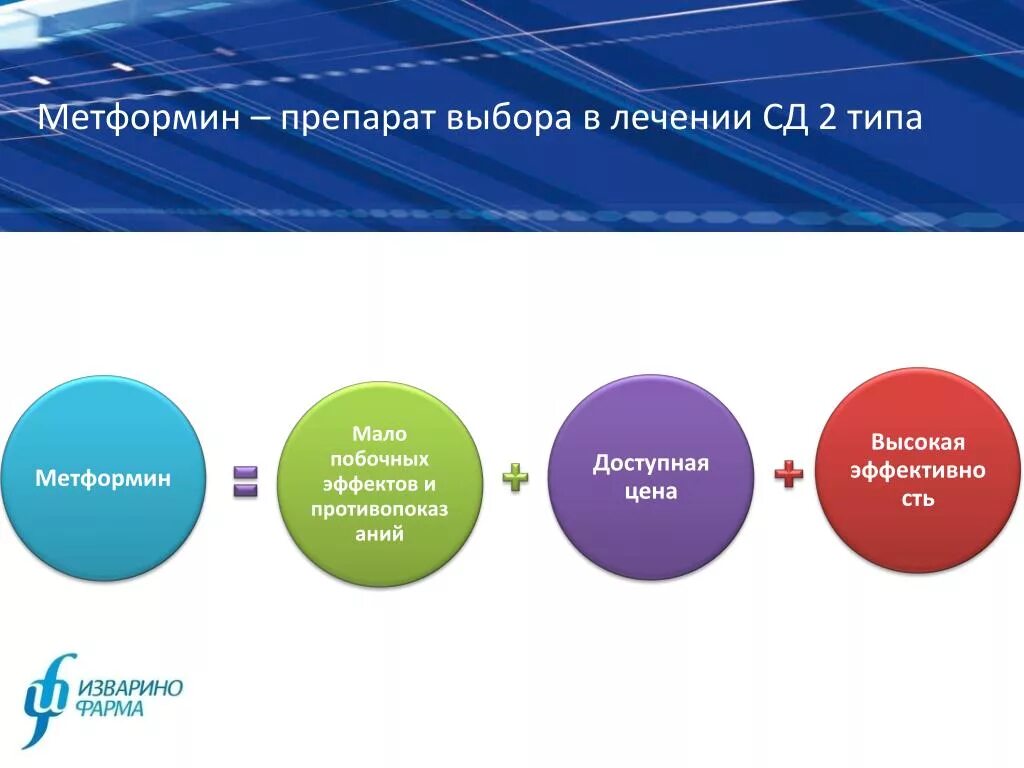 Метформин – препарат выбора в лечении СД 2 типа

Метформин = Мало побочных эффектов и противопоказаний + Доступная цена + Высокая эффективность

ИЗВАРИНО ФАРМА